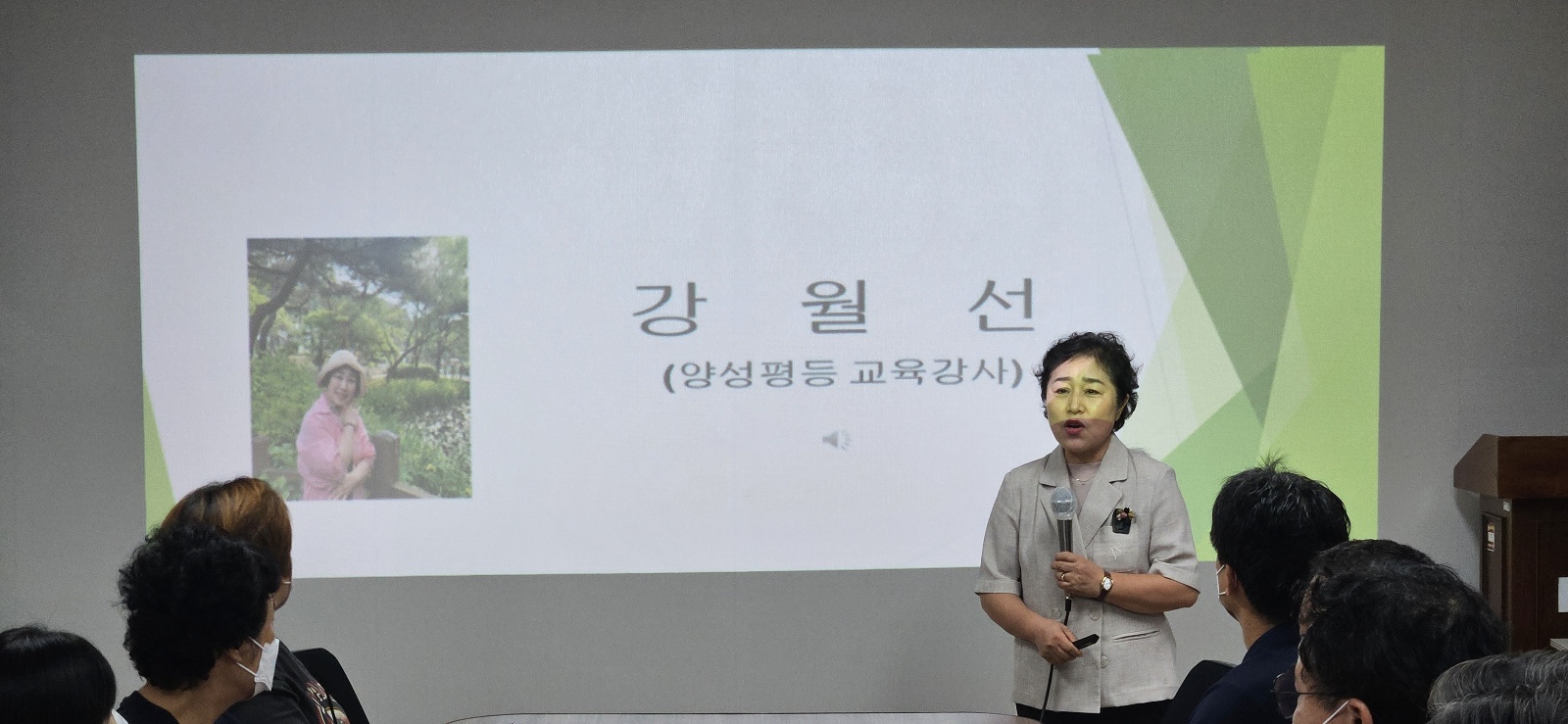 강 월 선
(양성평등 교육강사)